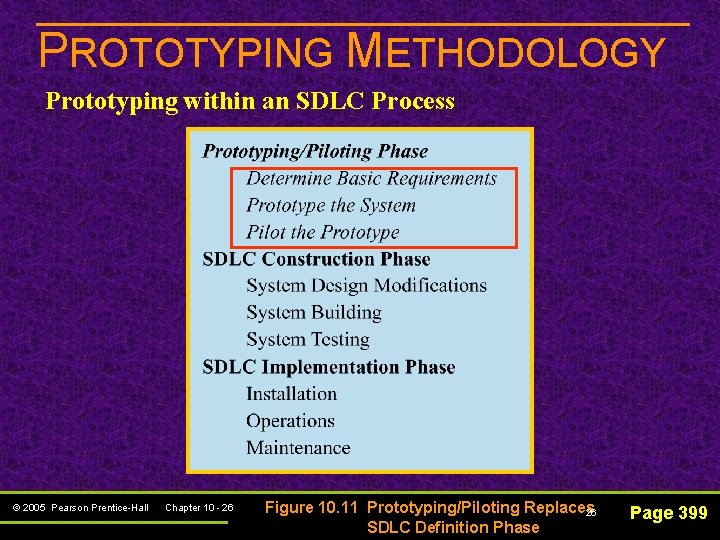 PROTOTYPING METHODOLOGY

Prototyping within an SDLC Process

Prototyping/Piloting Phase
Determine Basic Requirements
Prototype the System
Pilot the Prototype
SDLC Construction Phase
System Design Modifications
System Building
System Testing
SDLC Implementation Phase
Installation
Operations
Maintenance

© 2005 Pearson Prentice-Hall Chapter 10 - 26

Figure 10.11 Prototyping/Piloting Replaces SDLC Definition Phase

26

Page 399